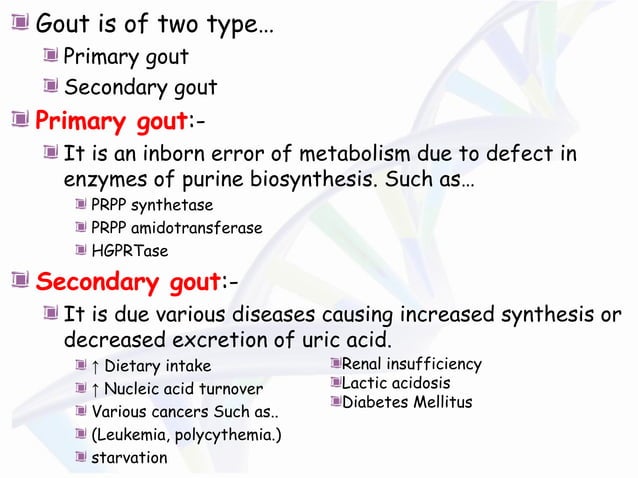 Gout is of two type…

Primary gout

Secondary gout

Primary gout:-

It is an inborn error of metabolism due to defect in enzymes of purine biosynthesis. Such as…

PRPP synthetase

PRPP amidotransferase

HGPRTase

Secondary gout:-

It is due various diseases causing increased synthesis or decreased excretion of uric acid.

↑ Dietary intake

↑ Nucleic acid turnover

Various cancers Such as..

(Leukemia, polycythemia.)

starvation

Renal insufficiency

Lactic acidosis

Diabetes Mellitus